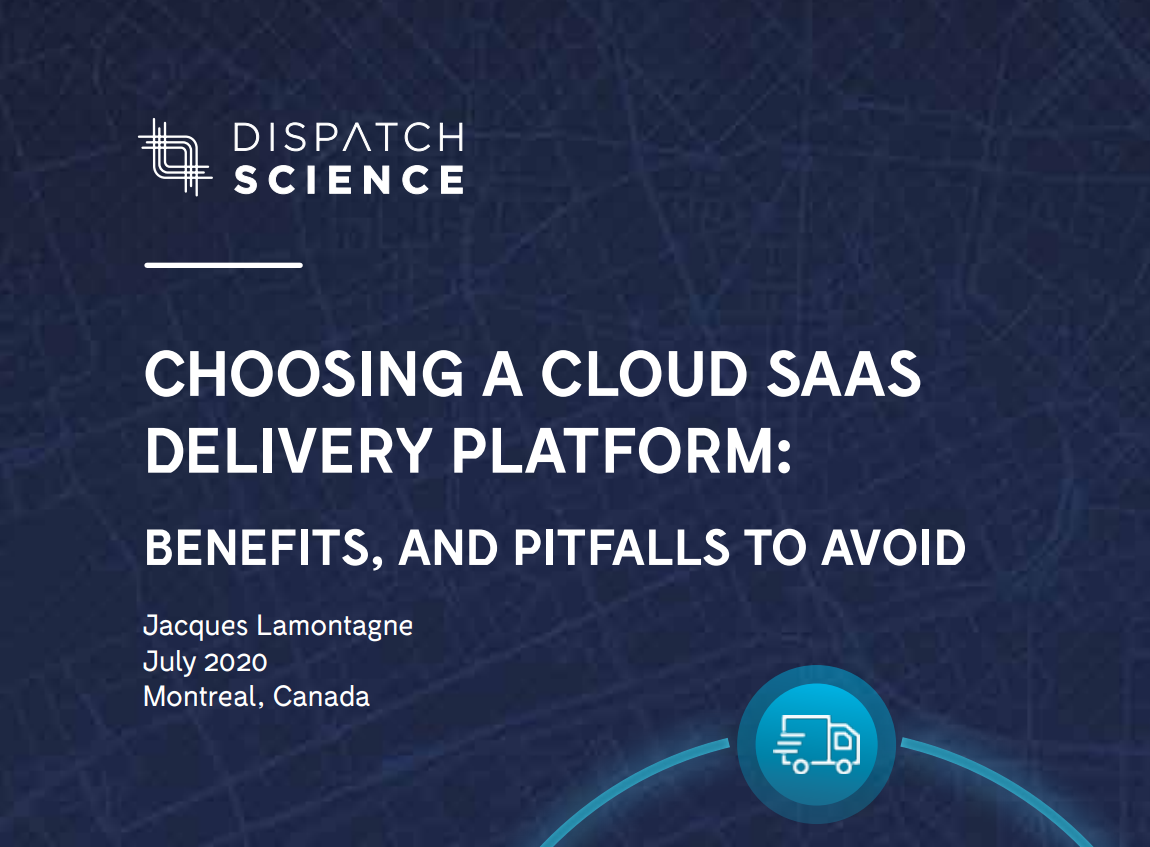 DISPATCH SCIENCE

CHOOSING A CLOUD SAAS DELIVERY PLATFORM:

BENEFITS, AND PITFALLS TO AVOID

Jacques Lamontagne
July 2020
Montreal, Canada